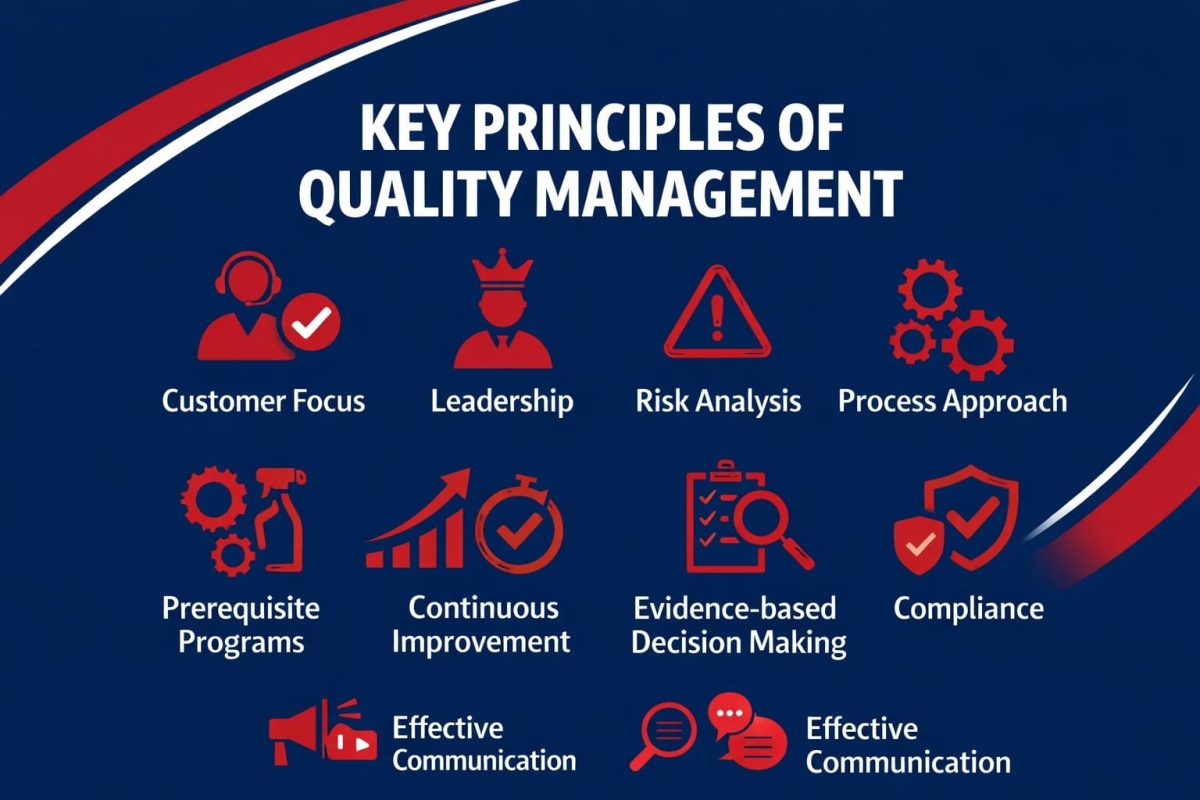 KEY PRINCIPLES OF QUALITY MANAGEMENT

Customer Focus

Leadership

Risk Analysis

Process Approach

Prerequisite Programs

Continuous Improvement

Evidence-based Decision Making

Compliance

Effective Communication

Effective Communication